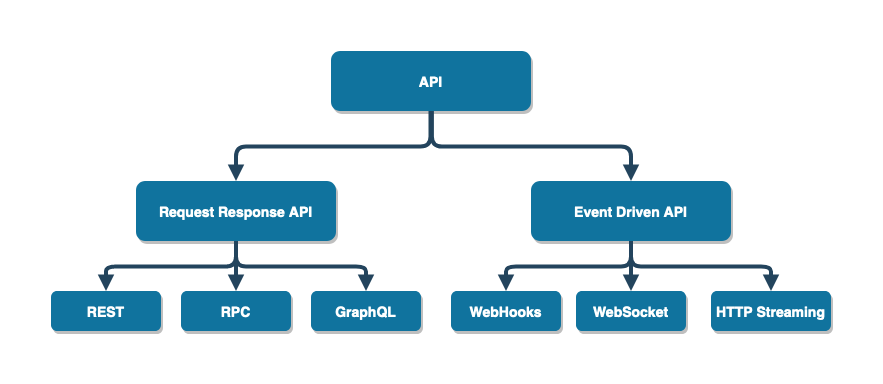 API

Request Response API

Event Driven API

REST

RPC

GraphQL

WebHooks

WebSocket

HTTP Streaming